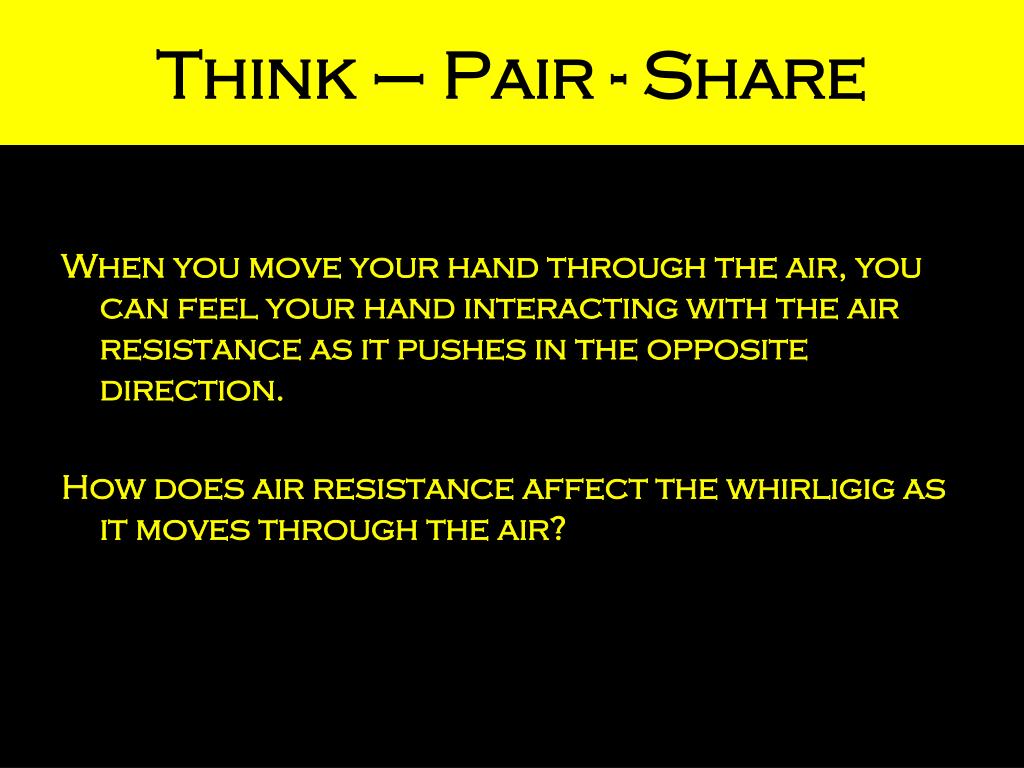 Think – Pair - Share

When you move your hand through the air, you can feel your hand interacting with the air resistance as it pushes in the opposite direction.

How does air resistance affect the whirligig as it moves through the air?